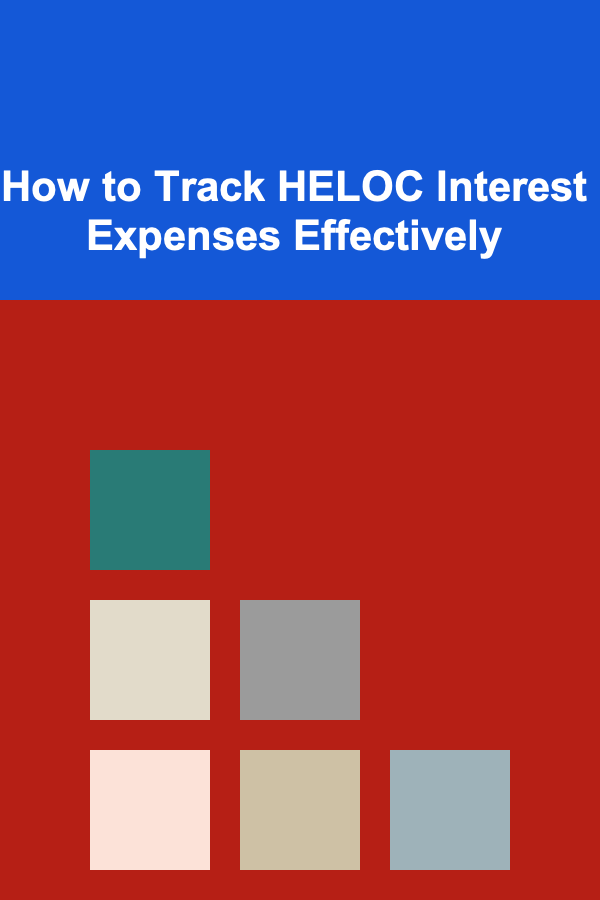 How to Track HELOC Interest Expenses Effectively